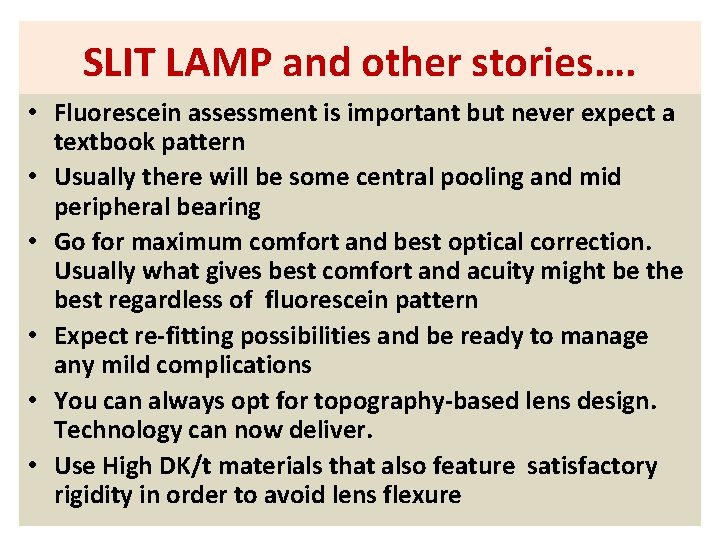 SLIT LAMP and other stories….

• Fluorescein assessment is important but never expect a textbook pattern
• Usually there will be some central pooling and mid peripheral bearing
• Go for maximum comfort and best optical correction. Usually what gives best comfort and acuity might be the best regardless of fluorescein pattern
• Expect re-fitting possibilities and be ready to manage any mild complications
• You can always opt for topography-based lens design. Technology can now deliver.
• Use High DK/t materials that also feature satisfactory rigidity in order to avoid lens flexure